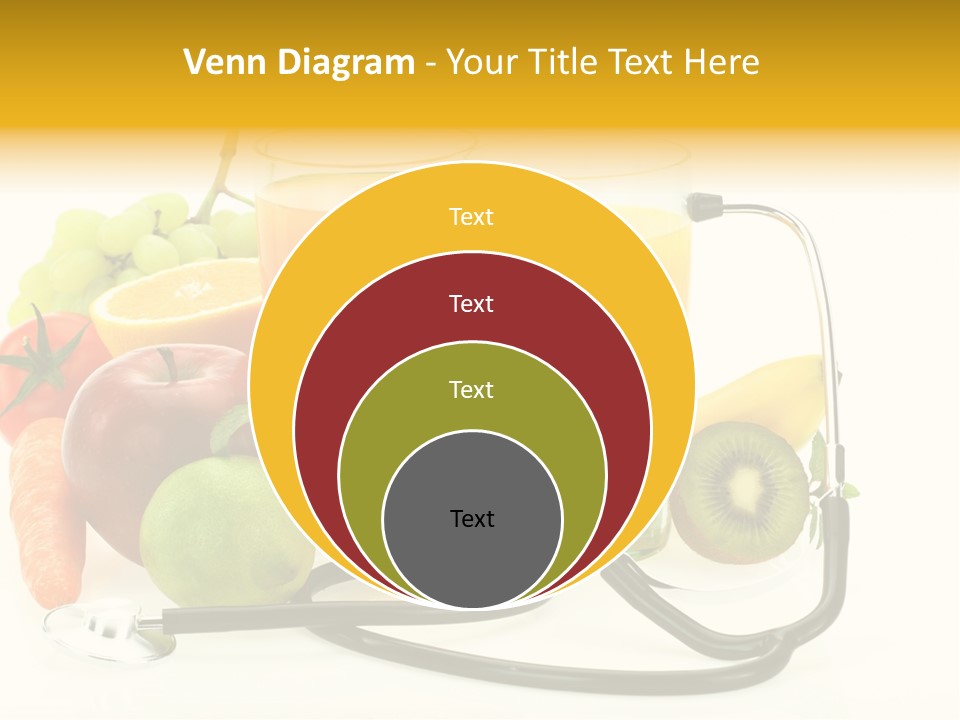 Venn Diagram - Your Title Text Here

Text

Text

Text

Text